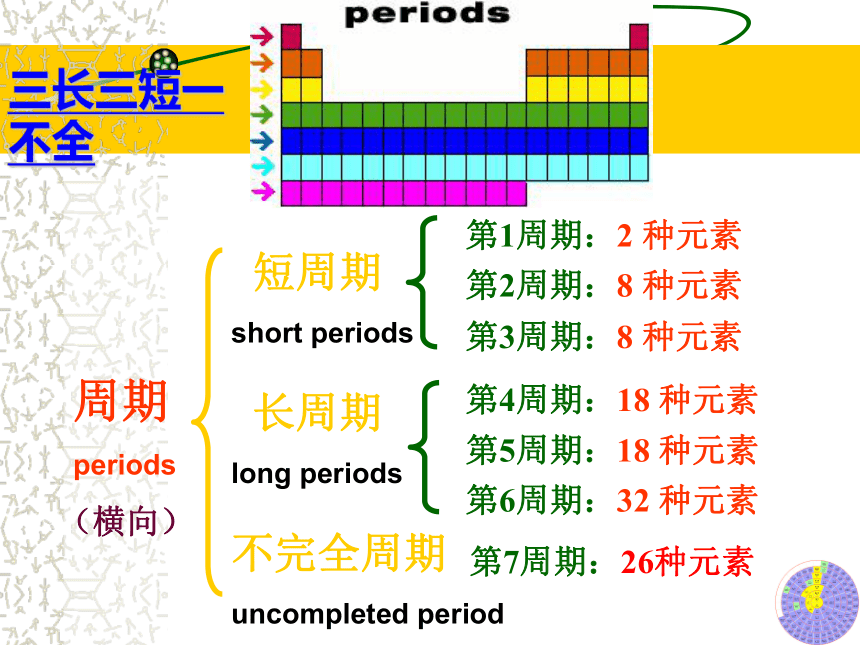 periods

三长三短一不全

周期
periods
（横向）

短周期
short periods

第1周期：2 种元素
第2周期：8 种元素
第3周期：8 种元素

长周期
long periods

第4周期：18 种元素
第5周期：18 种元素
第6周期：32 种元素

不完全周期
uncompleted period

第7周期：26种元素